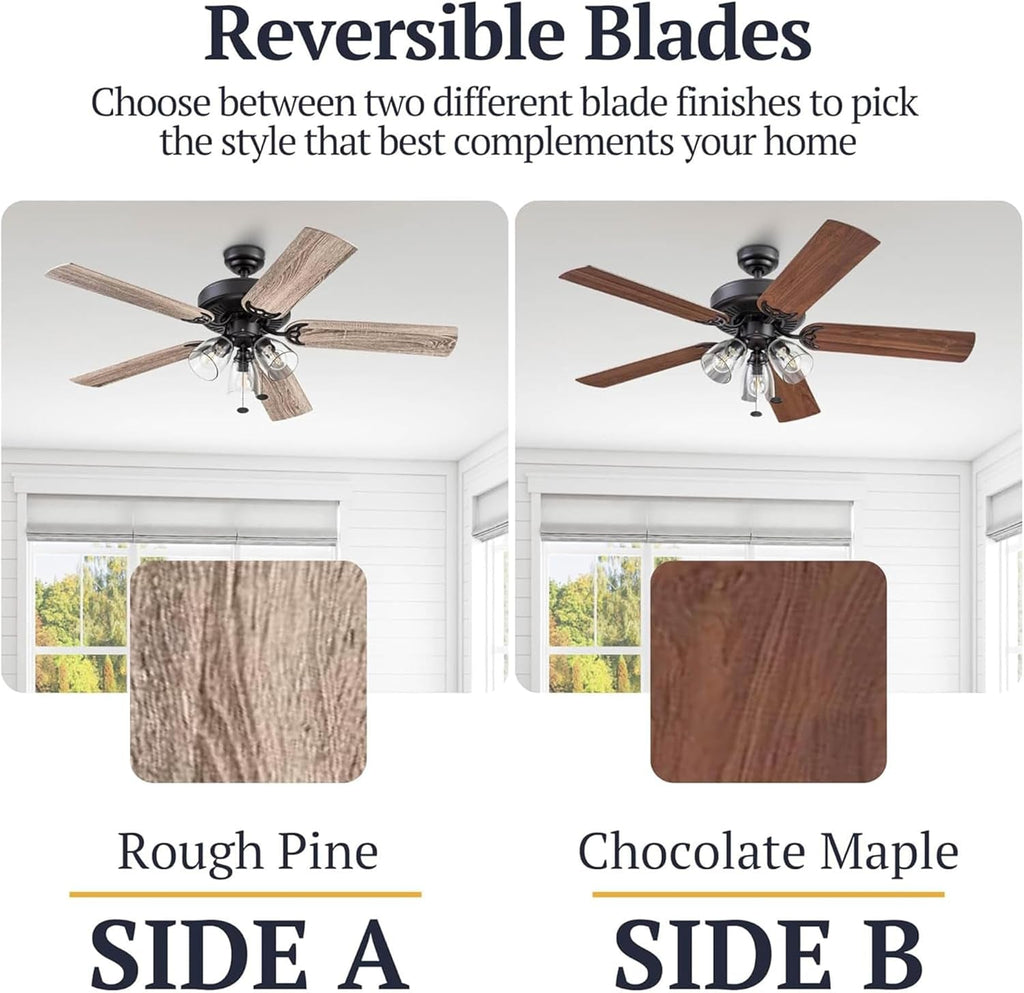 Reversible Blades

Choose between two different blade finishes to pick the style that best complements your home

Rough Pine

SIDE A

Chocolate Maple

SIDE B